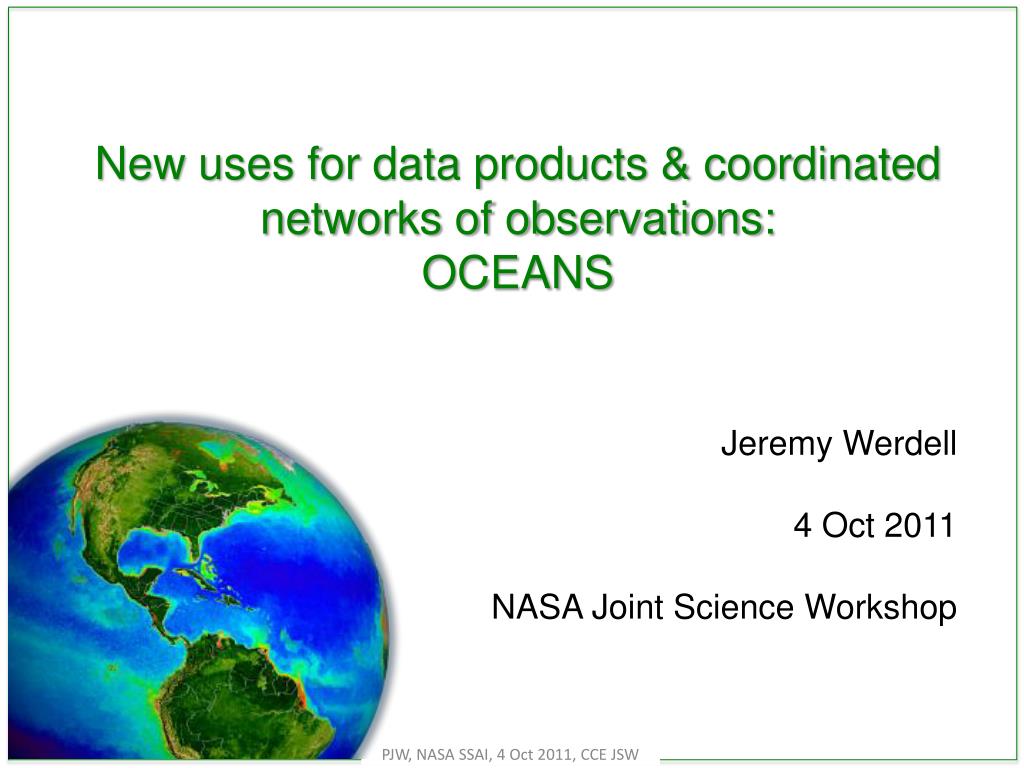 New uses for data products & coordinated networks of observations:
OCEANS

Jeremy Werdell

4 Oct 2011

NASA Joint Science Workshop

PJW, NASA SSAI, 4 Oct 2011, CCE JSW